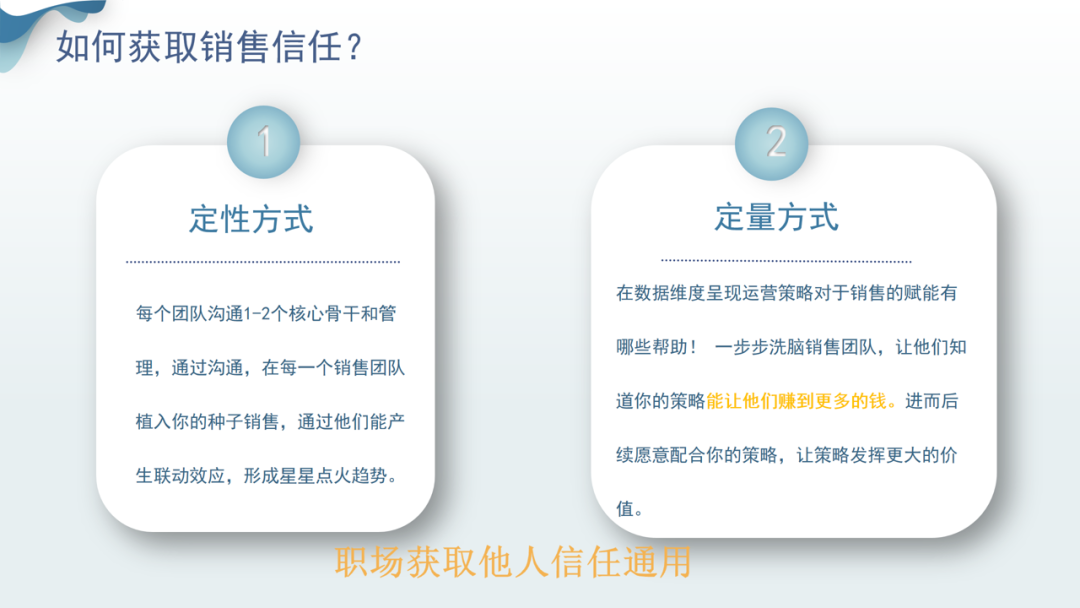 如何获取销售信任？

1

定性方式

每个团队沟通1-2个核心骨干和管理，通过沟通，在每一个销售团队植入你的种子销售，通过他们能产生联动效应，形成星星点火趋势。

2

定量方式

在数据维度呈现运营策略对于销售的赋能有哪些帮助！ 一步步洗脑销售团队，让他们知道你的策略能让他们赚到更多的钱。进而后续愿意配合你的策略，让策略发挥更大的价值。

职场获取他人信任通用